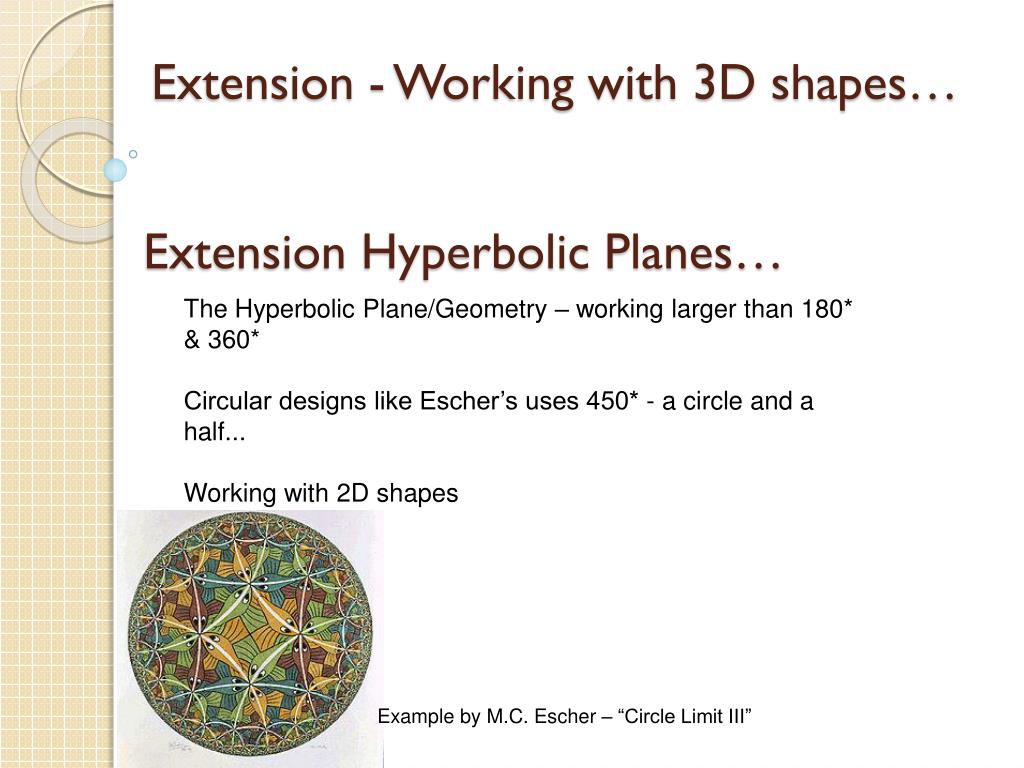 Extension - Working with 3D shapes…

Extension Hyperbolic Planes…

The Hyperbolic Plane/Geometry – working larger than 180* & 360*

Circular designs like Escher's uses 450* - a circle and a half...

Working with 2D shapes

Example by M.C. Escher – "Circle Limit III"